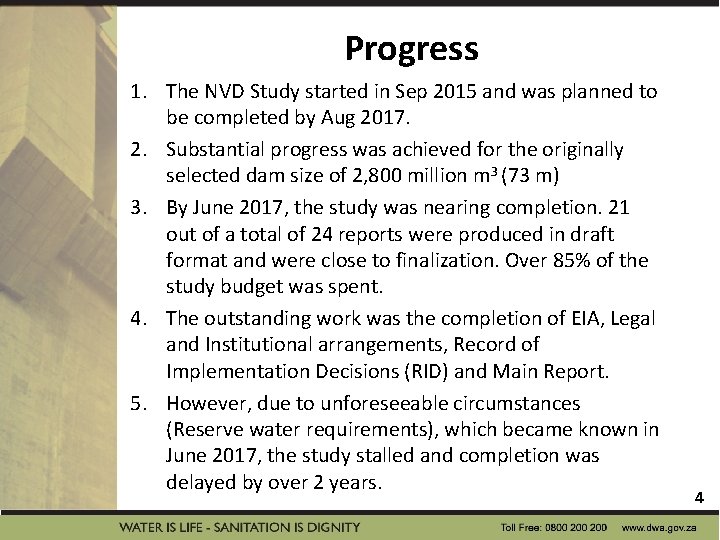 Progress

1. The NVD Study started in Sep 2015 and was planned to be completed by Aug 2017.

2. Substantial progress was achieved for the originally selected dam size of 2,800 million $m^3$ (73 m)

3. By June 2017, the study was nearing completion. 21 out of a total of 24 reports were produced in draft format and were close to finalization. Over 85% of the study budget was spent.

4. The outstanding work was the completion of EIA, Legal and Institutional arrangements, Record of Implementation Decisions (RID) and Main Report.

5. However, due to unforeseeable circumstances (Reserve water requirements), which became known in June 2017, the study stalled and completion was delayed by over 2 years.

4

WATER IS LIFE - SANITATION IS DIGNITY

Toll Free: 0800 200 200 www.dwa.gov.za